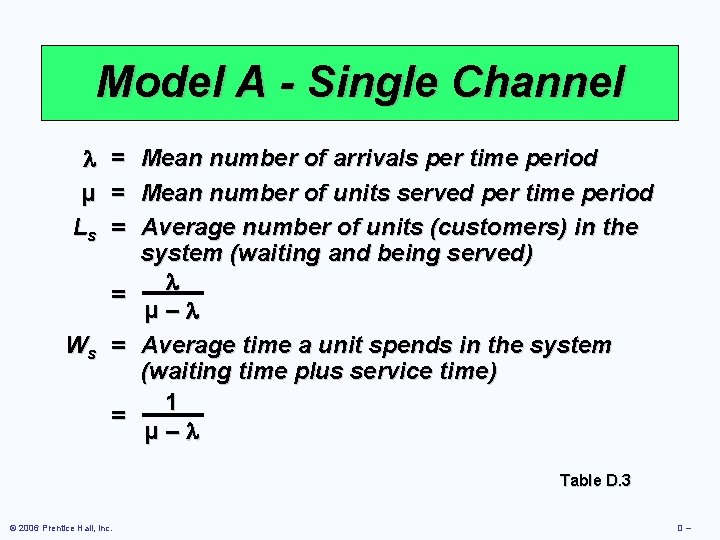 Model A - Single Channel

$\lambda$ = Mean number of arrivals per time period

$\mu$ = Mean number of units served per time period

$L_s$ = Average number of units (customers) in the system (waiting and being served)

$= \frac{\lambda}{\mu - \lambda}$

$W_s$ = Average time a unit spends in the system (waiting time plus service time)

$= \frac{1}{\mu - \lambda}$

Table D.3

© 2006 Prentice Hall, Inc.

D –